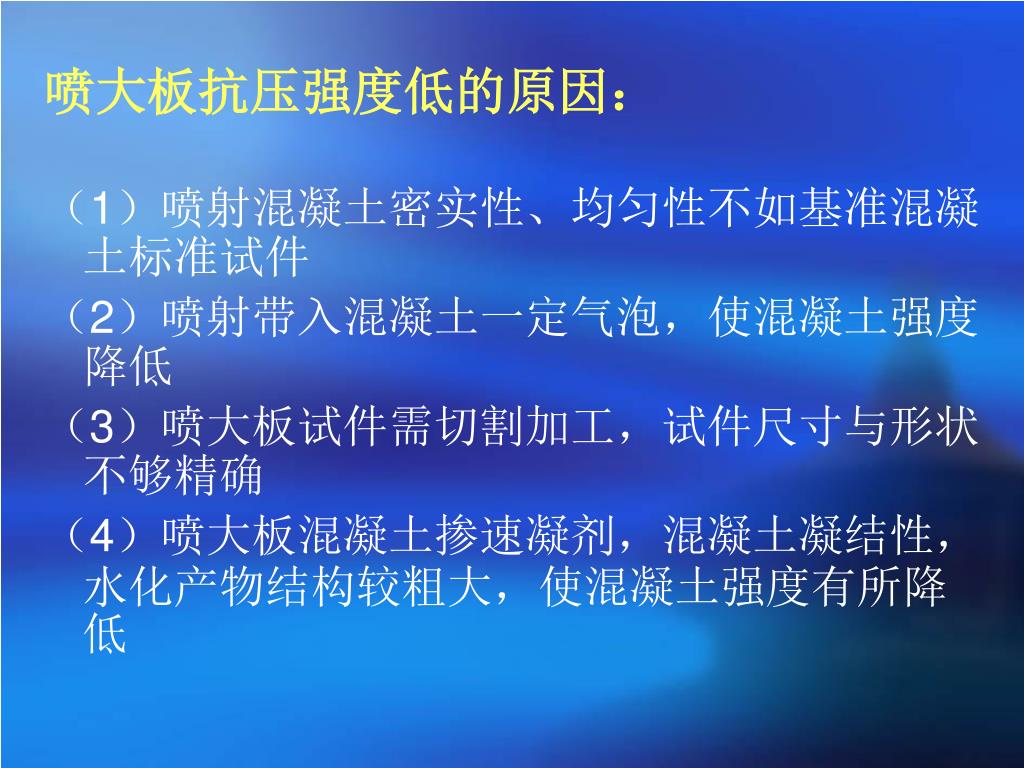 喷大板抗压强度低的原因：

（1）喷射混凝土密实性、均匀性不如基准混凝土标准试件

（2）喷射带入混凝土一定气泡，使混凝土强度降低

（3）喷大板试件需切割加工，试件尺寸与形状不够精确

（4）喷大板混凝土掺速凝剂，混凝土凝结性，水化产物结构较粗大，使混凝土强度有所降低